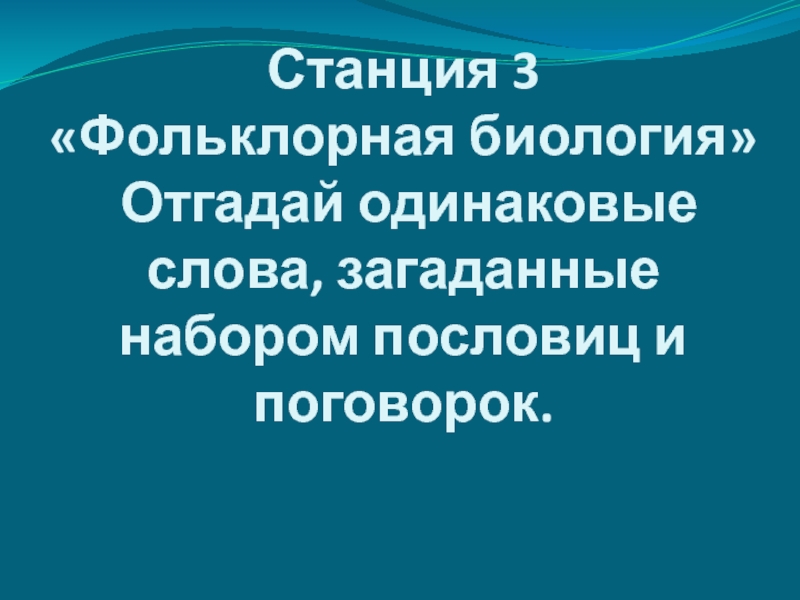 Станция 3
«Фольклорная биология»
Отгадай одинаковые слова, загаданные набором пословиц и поговорок.